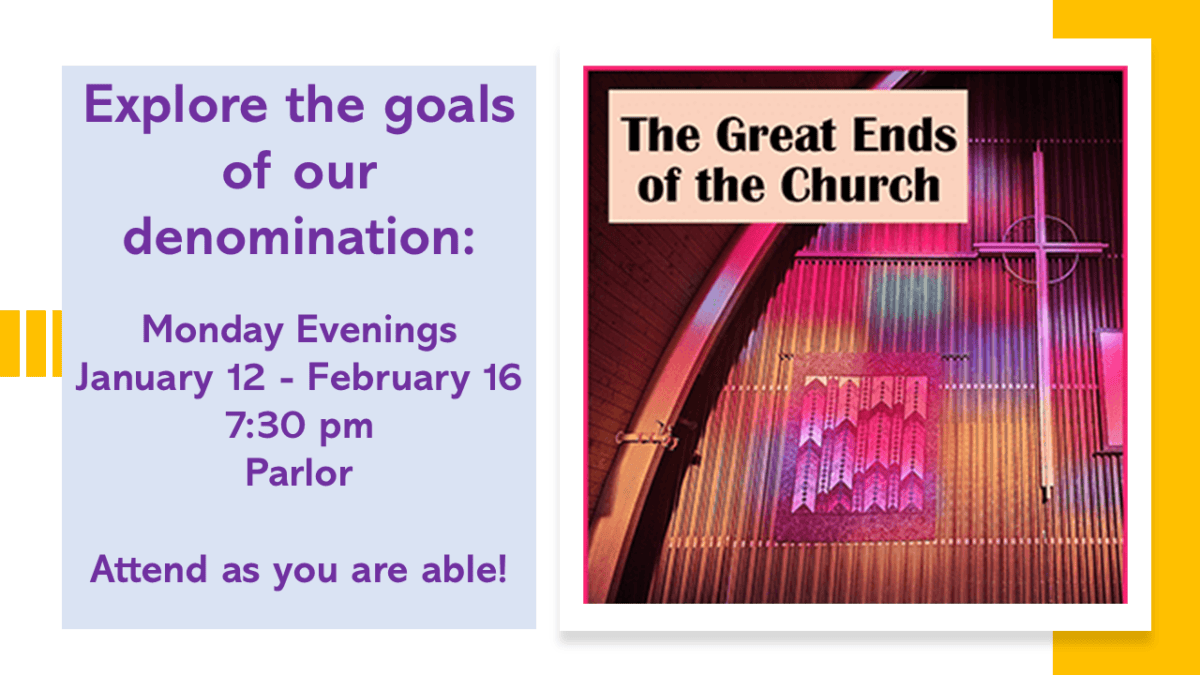 Explore the goals of our denomination:

Monday Evenings
January 12 - February 16
7:30 pm
Parlor

Attend as you are able!

The Great Ends of the Church